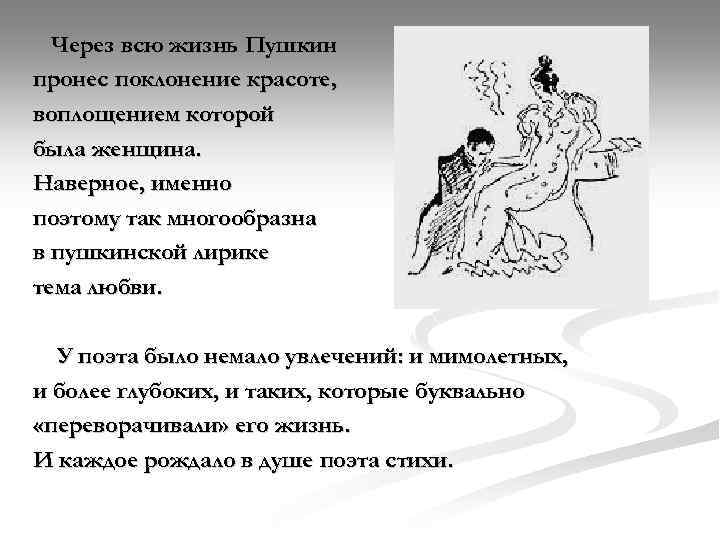 Через всю жизнь Пушкин пронес поклонение красоте, воплощением которой была женщина. Наверное, именно поэтому так многообразна в пушкинской лирике тема любви.

У поэта было немало увлечений: и мимолетных, и более глубоких, и таких, которые буквально «переворачивали» его жизнь. И каждое рождало в душе поэта стихи.